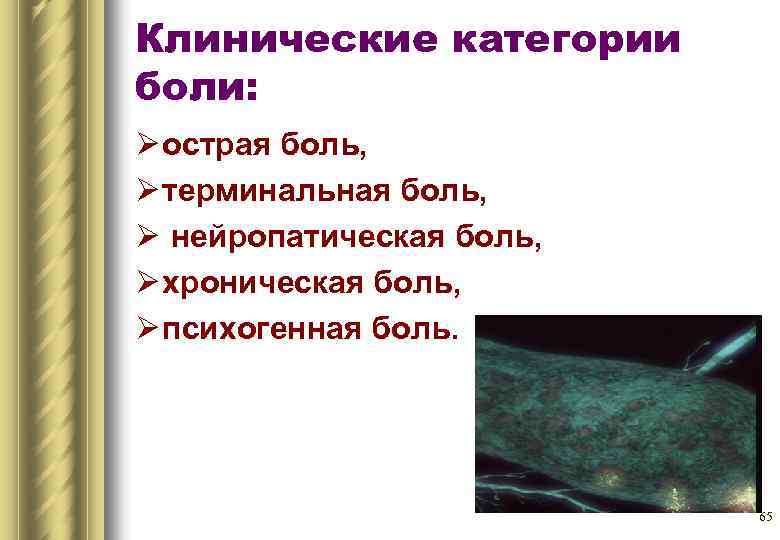 Клинические категории боли:

➢острая боль,
➢терминальная боль,
➢ нейропатическая боль,
➢хроническая боль,
➢психогенная боль.

65